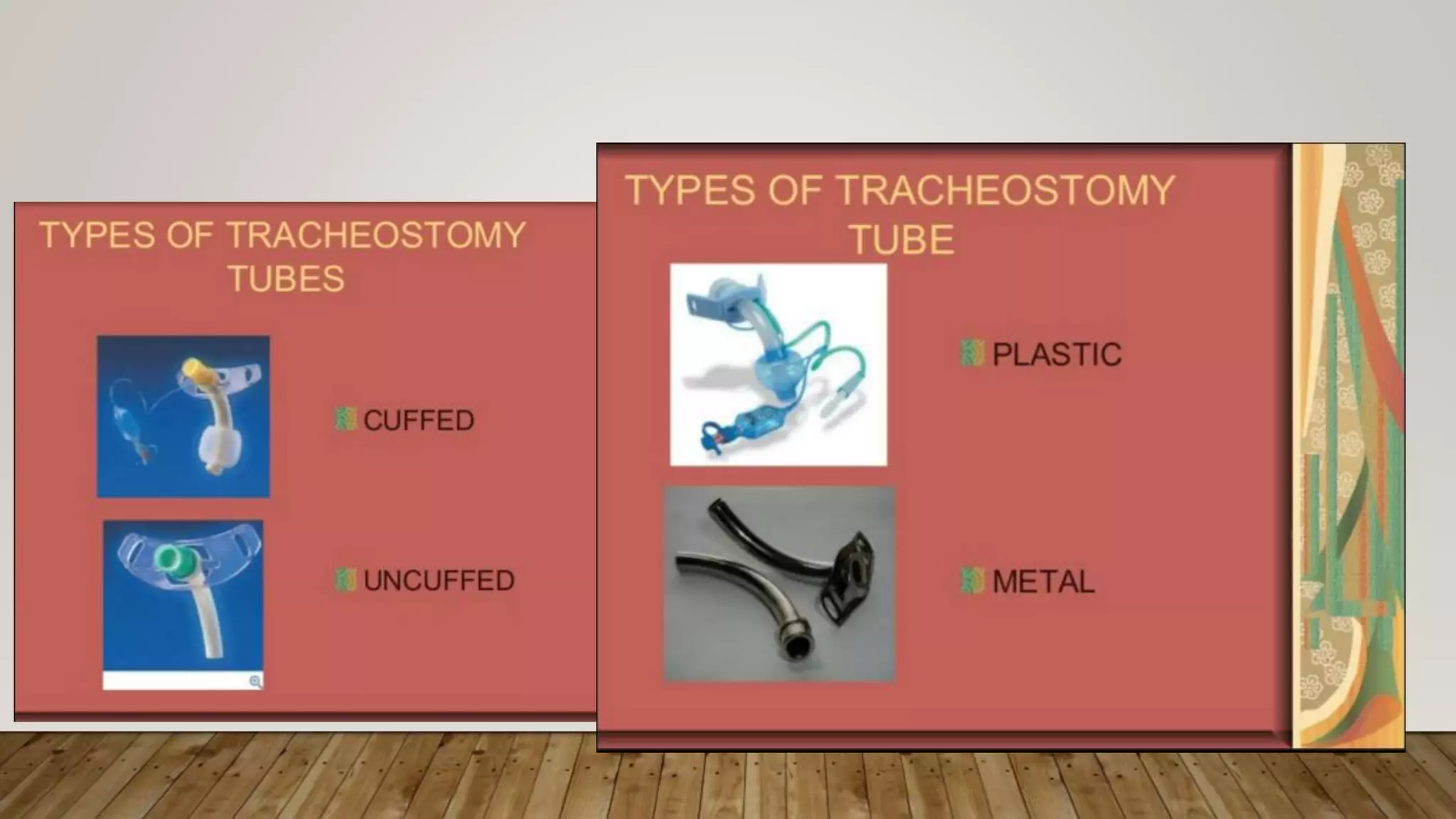 TYPES OF TRACHEOSTOMY TUBES

CUFFED

UNCUFFED

TYPES OF TRACHEOSTOMY TUBE

PLASTIC

METAL